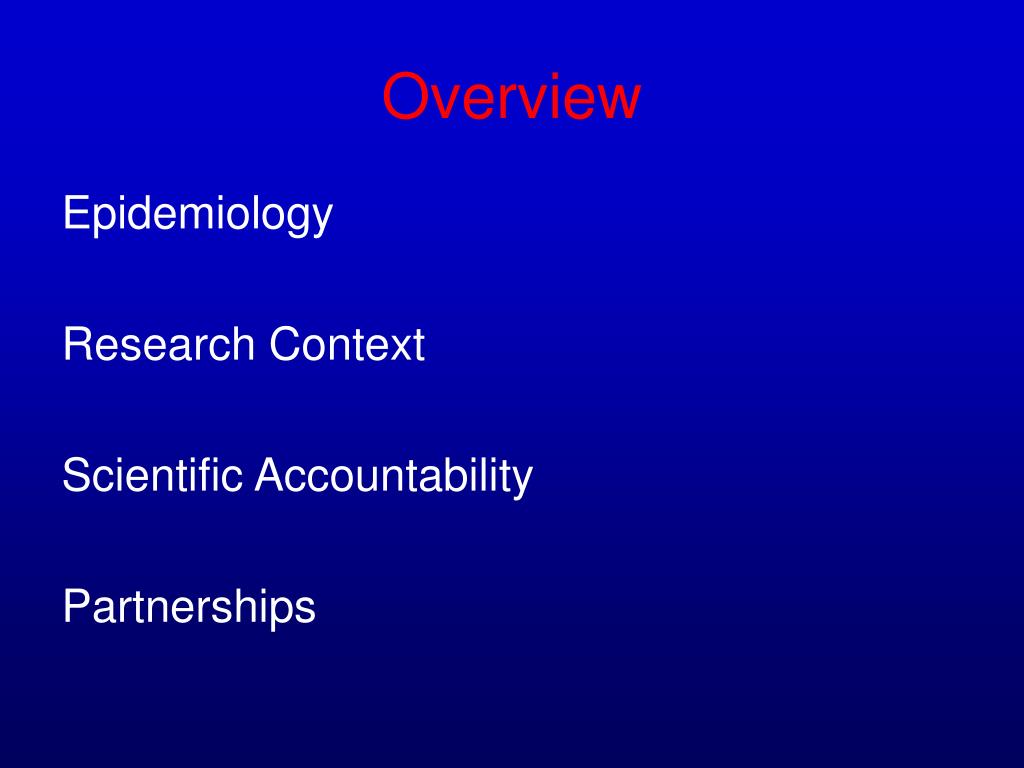 Overview

Epidemiology

Research Context

Scientific Accountability

Partnerships